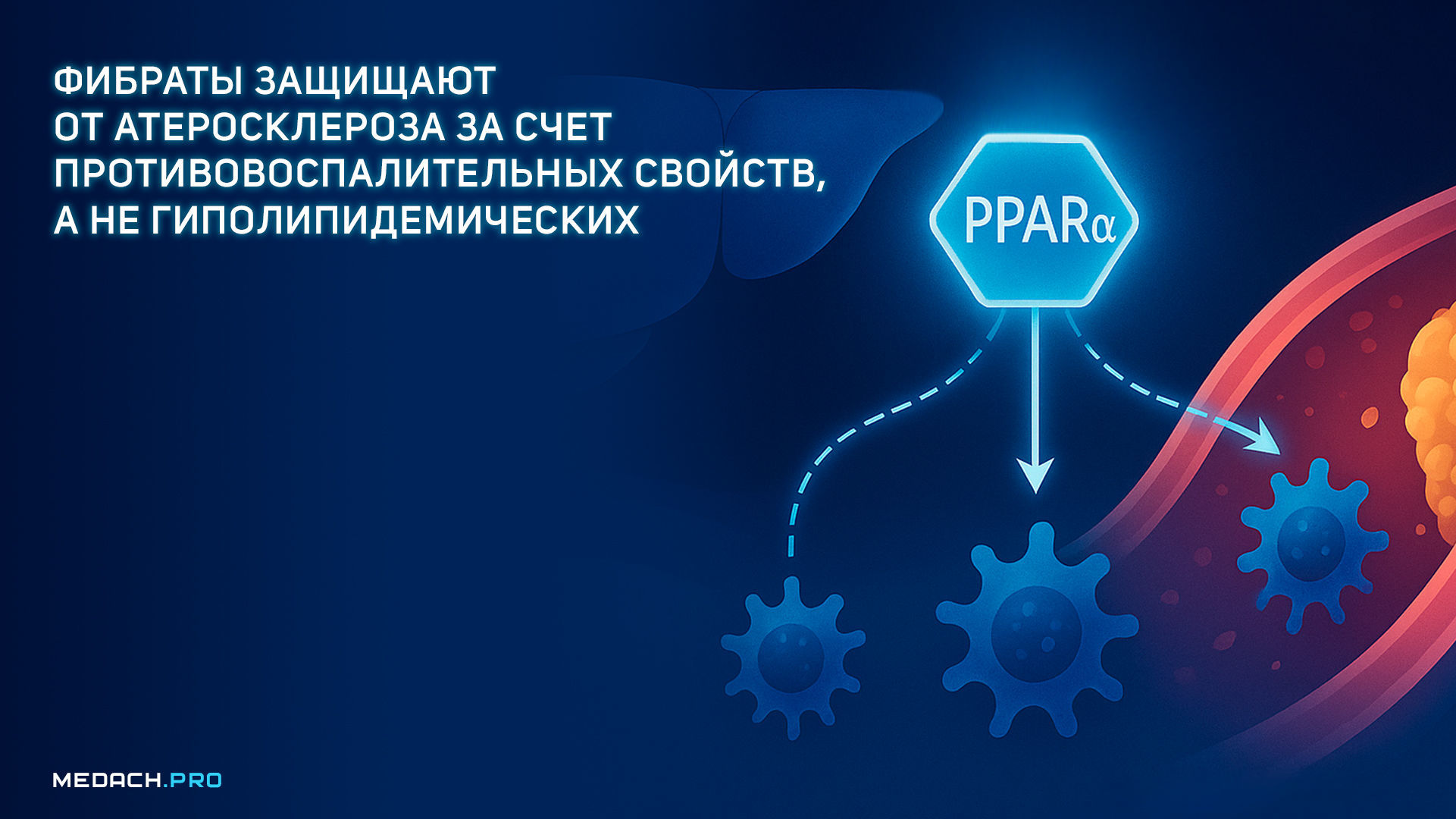 ФИБРАТЫ ЗАЩИЩАЮТ ОТ АТЕРОСКЛЕРОЗА ЗА СЧЕТ ПРОТИВОВОСПАЛИТЕЛЬНЫХ СВОЙСТВ, А НЕ ГИПОЛИПИДЕМИЧЕСКИХ

PPARα

MEDACH.PRO